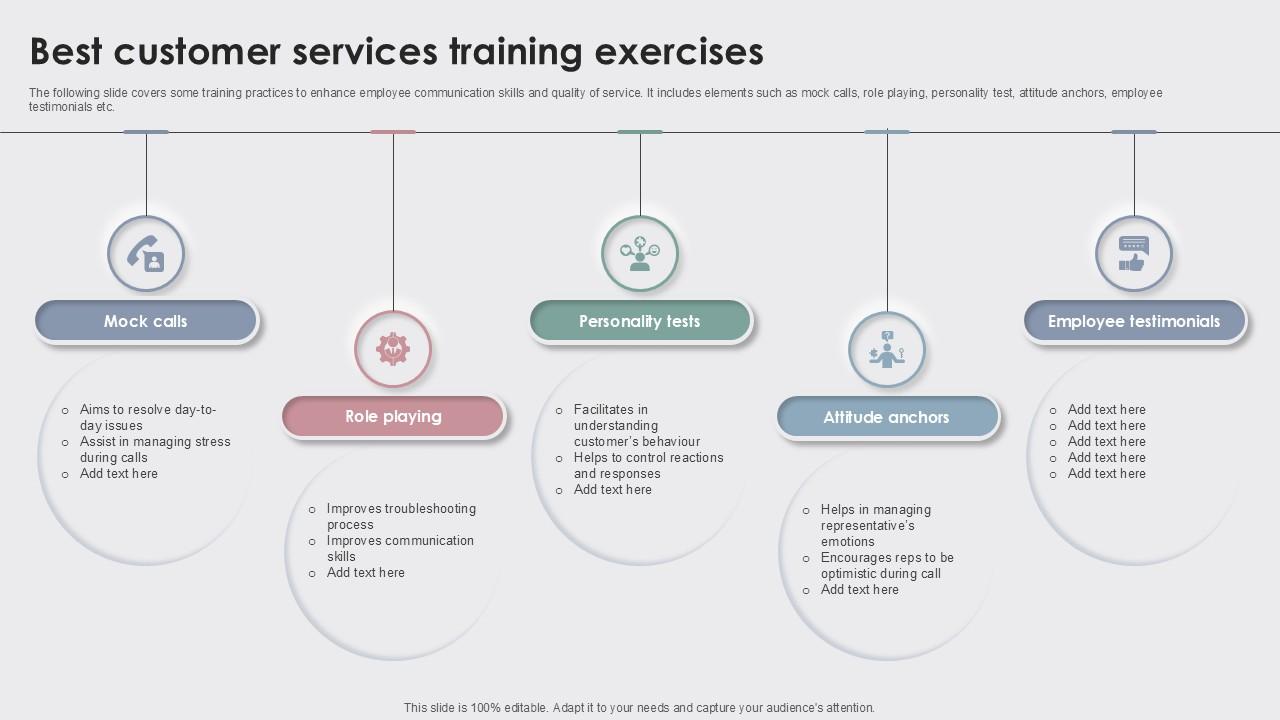 Best customer services training exercises

The following slide covers some training practices to enhance employee communication skills and quality of service. It includes elements such as mock calls, role playing, personality test, attitude anchors, employee testimonials etc.

Mock calls

- Aims to resolve day-to-day issues
- Assist in managing stress during calls
- Add text here

Role playing

- Improves troubleshooting process
- Improves communication skills
- Add text here

Personality tests

- Facilitates in understanding customer's behaviour
- Helps to control reactions and responses
- Add text here

Attitude anchors

- Helps in managing representative's emotions
- Encourages reps to be optimistic during call
- Add text here

Employee testimonials

- Add text here
- Add text here
- Add text here
- Add text here
- Add text here

This slide is 100% editable. Adapt it to your needs and capture your audience's attention.